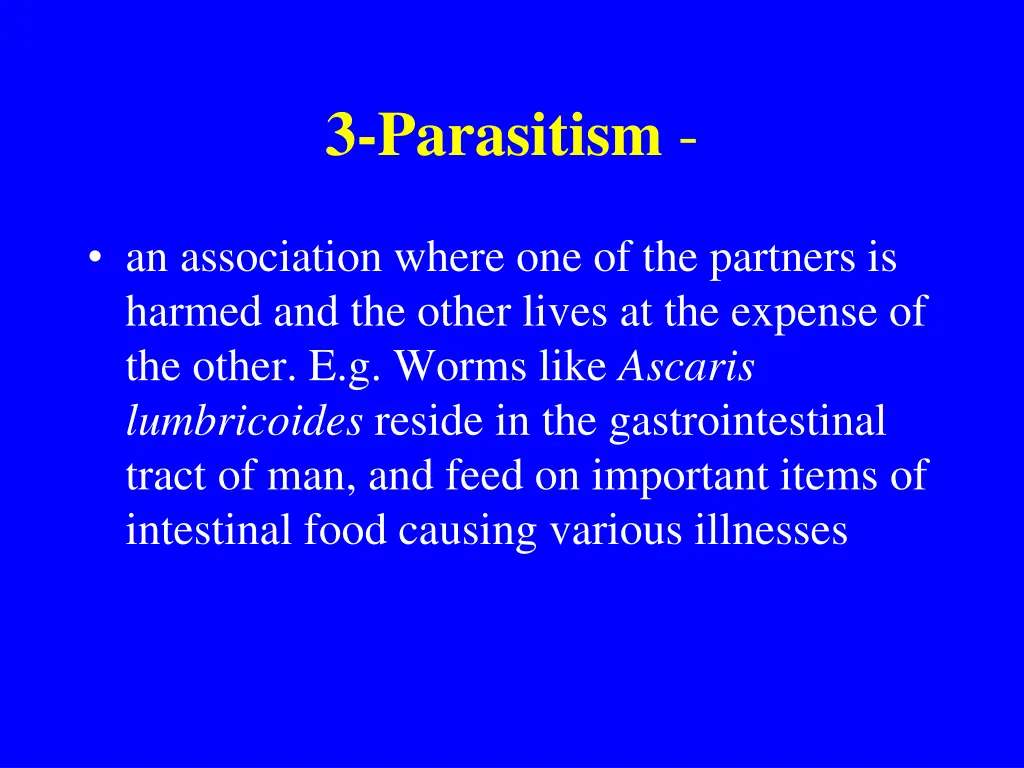 3-Parasitism -

• an association where one of the partners is harmed and the other lives at the expense of the other. E.g. Worms like Ascaris lumbricoides reside in the gastrointestinal tract of man, and feed on important items of intestinal food causing various illnesses